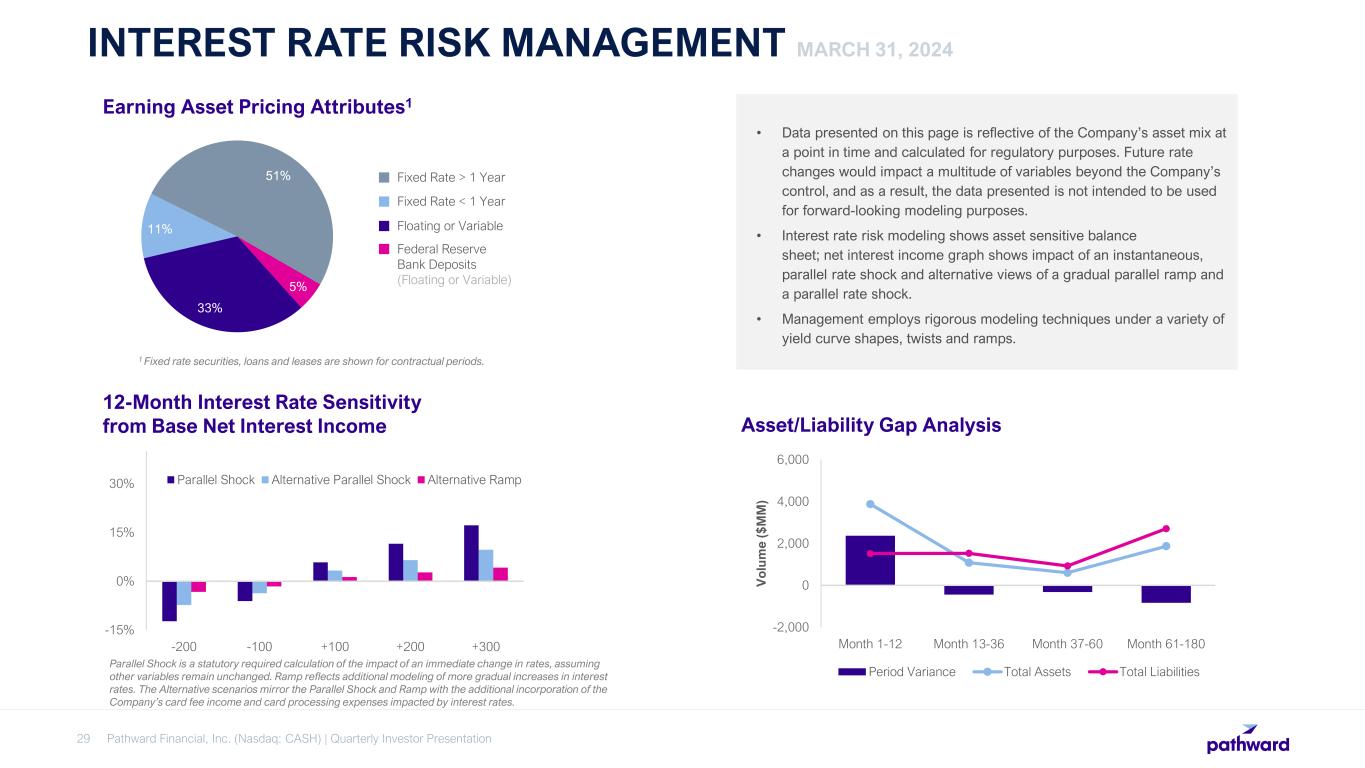 INTEREST RATE RISK MANAGEMENT MARCH 31, 2024

Earning Asset Pricing Attributes$^1$

51%
11%
33%
5%

Fixed Rate > 1 Year
Fixed Rate < 1 Year
Floating or Variable
Federal Reserve Bank Deposits (Floating or Variable)

$^1$ Fixed rate securities, loans and leases are shown for contractual periods.

• Data presented on this page is reflective of the Company's asset mix at a point in time and calculated for regulatory purposes. Future rate changes would impact a multitude of variables beyond the Company's control, and as a result, the data presented is not intended to be used for forward-looking modeling purposes.
• Interest rate risk modeling shows asset sensitive balance sheet; net interest income graph shows impact of an instantaneous, parallel rate shock and alternative views of a gradual parallel ramp and a parallel rate shock.
• Management employs rigorous modeling techniques under a variety of yield curve shapes, twists and ramps.

12-Month Interest Rate Sensitivity from Base Net Interest Income

Parallel Shock Alternative Parallel Shock Alternative Ramp

30%
15%
0%
-15%

-200 -100 +100 +200 +300

Parallel Shock is a statutory required calculation of the impact of an immediate change in rates, assuming other variables remain unchanged. Ramp reflects additional modeling of more gradual increases in interest rates. The Alternative scenarios mirror the Parallel Shock and Ramp with the additional incorporation of the Company's card fee income and card processing expenses impacted by interest rates.

Asset/Liability Gap Analysis

Volume ($MM)
6,000
4,000
2,000
0
-2,000

Month 1-12 Month 13-36 Month 37-60 Month 61-180

Period Variance Total Assets Total Liabilities

29 Pathward Financial, Inc. (Nasdaq: CASH) | Quarterly Investor Presentation

pathward